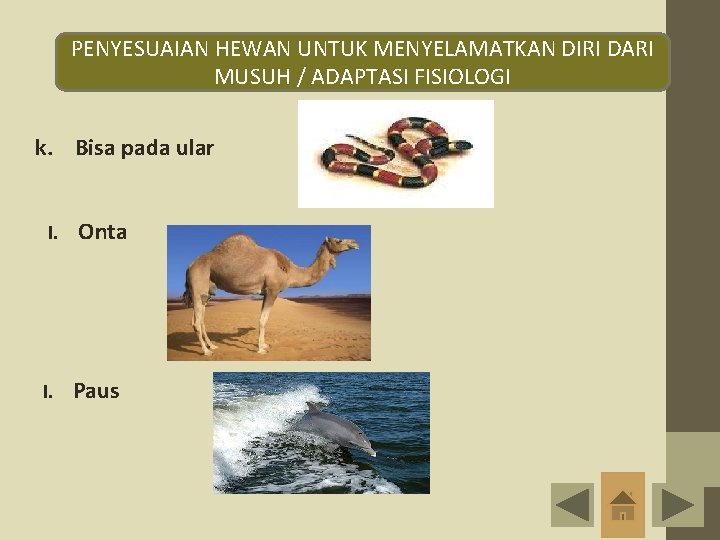 PENYESUAIAN HEWAN UNTUK MENYELAMATKAN DIRI DARI MUSUH / ADAPTASI FISIOLOGI

k. Bisa pada ular

l. Onta

l. Paus